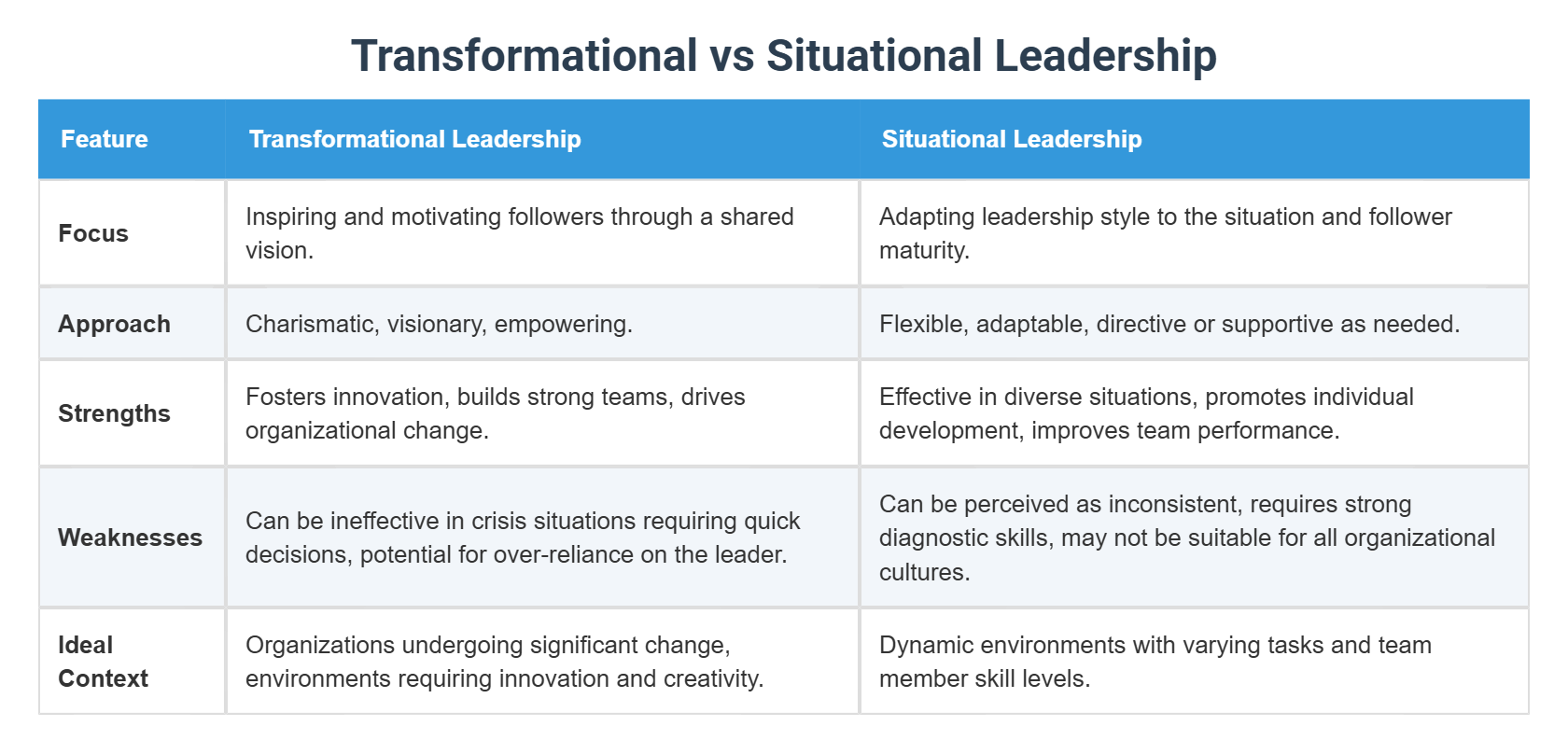 Transformational vs Situational Leadership

| Feature | Transformational Leadership | Situational Leadership |
|---|---|---|
| Focus | Inspiring and motivating followers through a shared vision. | Adapting leadership style to the situation and follower maturity. |
| Approach | Charismatic, visionary, empowering. | Flexible, adaptable, directive or supportive as needed. |
| Strengths | Fosters innovation, builds strong teams, drives organizational change. | Effective in diverse situations, promotes individual development, improves team performance. |
| Weaknesses | Can be ineffective in crisis situations requiring quick decisions, potential for over-reliance on the leader. | Can be perceived as inconsistent, requires strong diagnostic skills, may not be suitable for all organizational cultures. |
| Ideal Context | Organizations undergoing significant change, environments requiring innovation and creativity. | Dynamic environments with varying tasks and team member skill levels. |